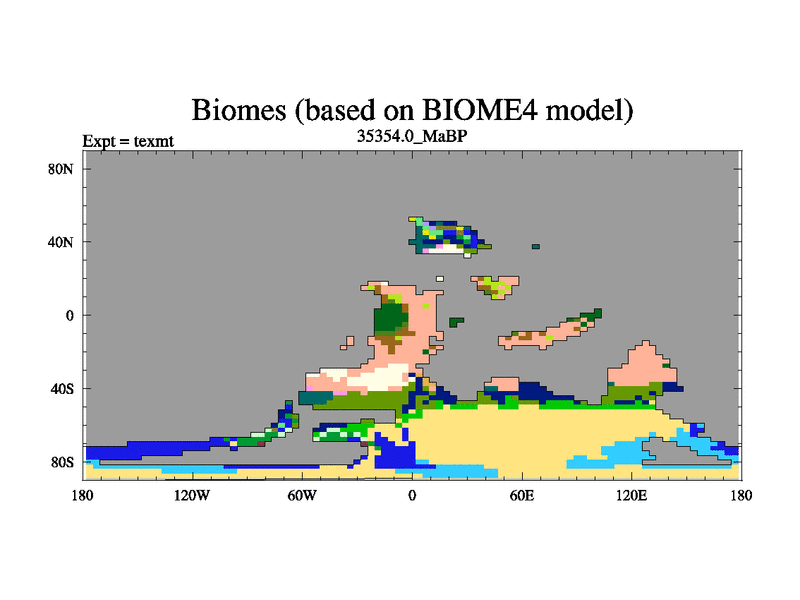 Biomes (based on BIOME4 model)
Expt = texmt
35354.0_MaBP

80N
40N
0
40S
80S

180
120W
60W
0
60E
120E
180